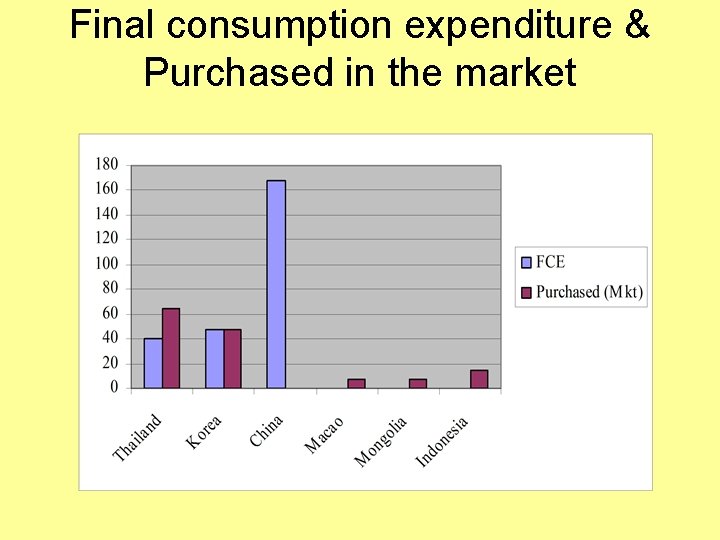 Final consumption expenditure & Purchased in the market

180
160
140
120
100
80
60
40
20
0

Thailand
Korea
China
Macao
Mongolia
Indonesia

FCE
Purchased (Mkt)